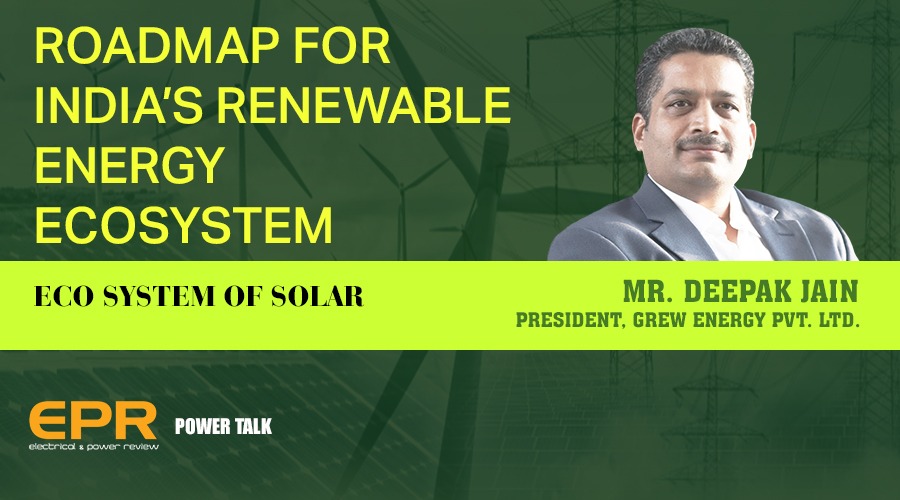 ROADMAP FOR INDIA'S RENEWABLE ENERGY ECOSYSTEM

ECO SYSTEM OF SOLAR

MR. DEEPAK JAIN
PRESIDENT, GREW ENERGY PVT. LTD.

EPR
electrical & power review

POWER TALK